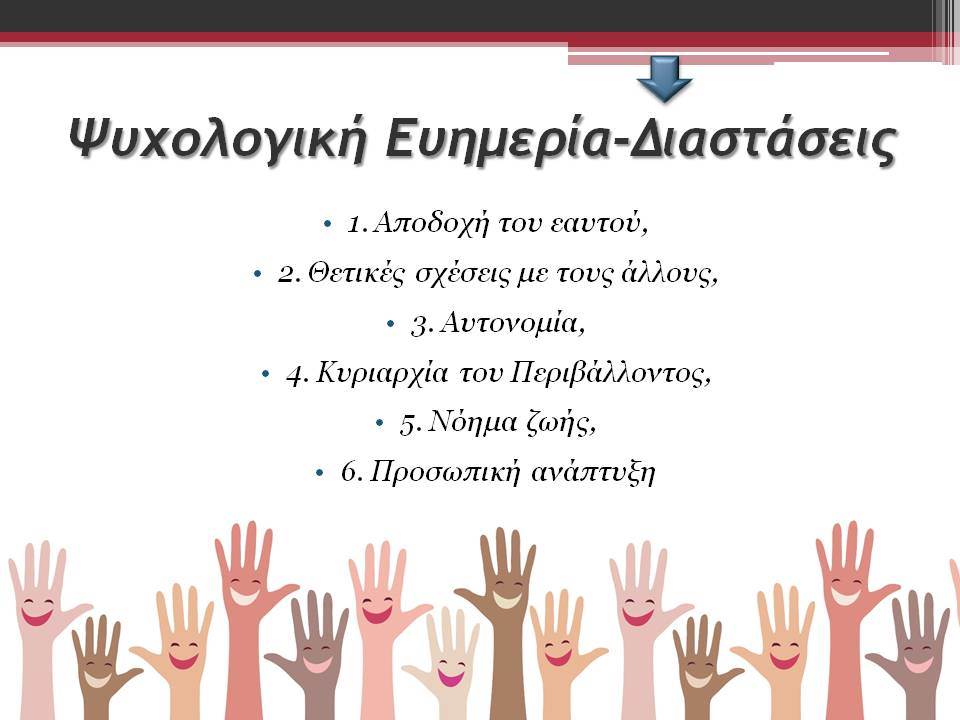 Ψυχολογική Ευημερία-Διαστάσεις

• 1. Αποδοχή του εαυτού,
• 2. Θετικές σχέσεις με τους άλλους,
• 3. Αυτονομία,
• 4. Κυριαρχία του Περιβάλλοντος,
• 5. Νόημα ζωής,
• 6. Προσωπική ανάπτυξη